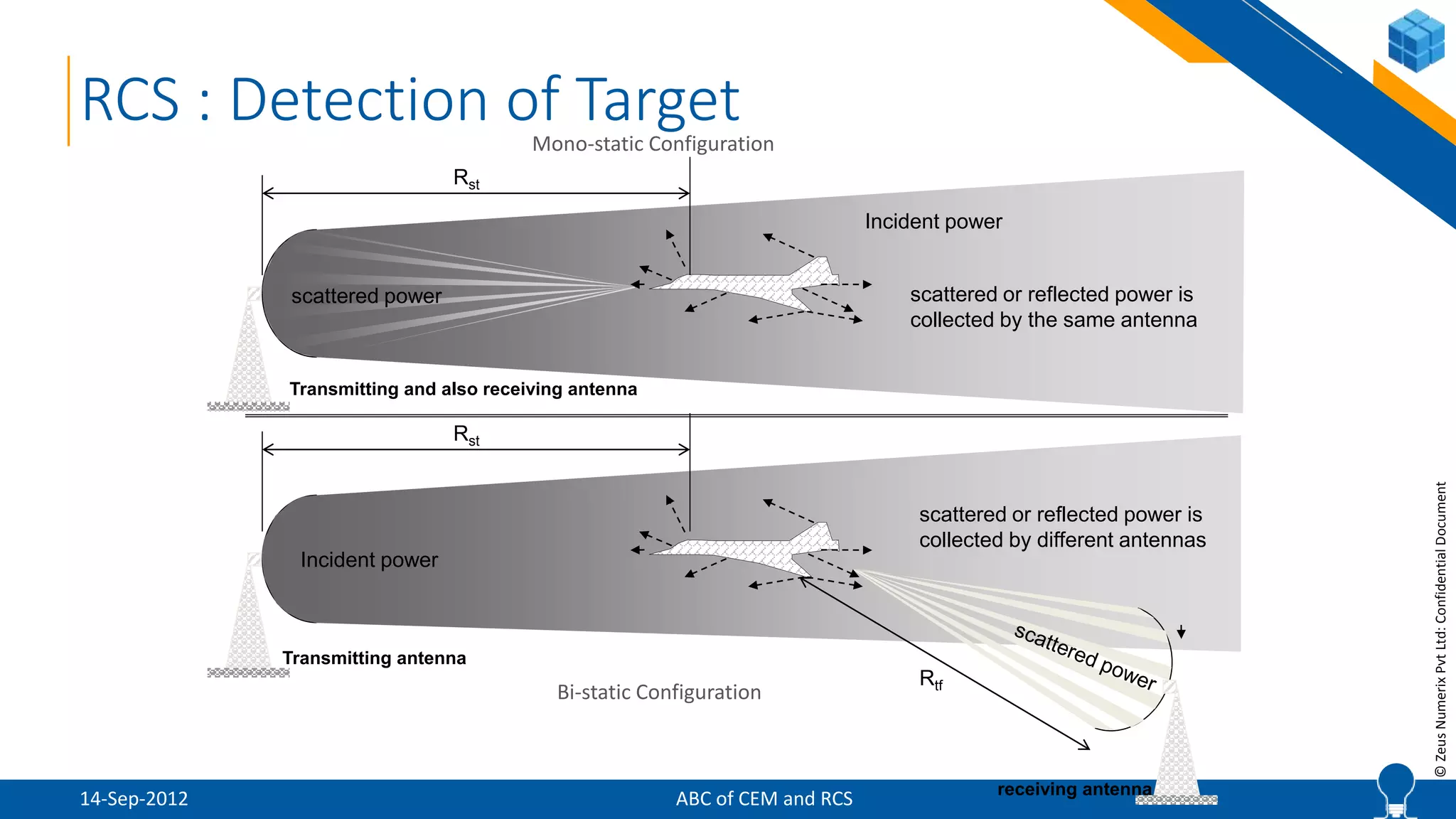 RCS : Detection of Target

Mono-static Configuration

$R_{st}$

Incident power

scattered power

scattered or reflected power is collected by the same antenna

Transmitting and also receiving antenna

$R_{st}$

scattered or reflected power is collected by different antennas

Incident power

scattered power

Transmitting antenna

$R_{tf}$

Bi-static Configuration

receiving antenna

© Zeus Numerix Pvt Ltd: Confidential Document

14-Sep-2012

ABC of CEM and RCS